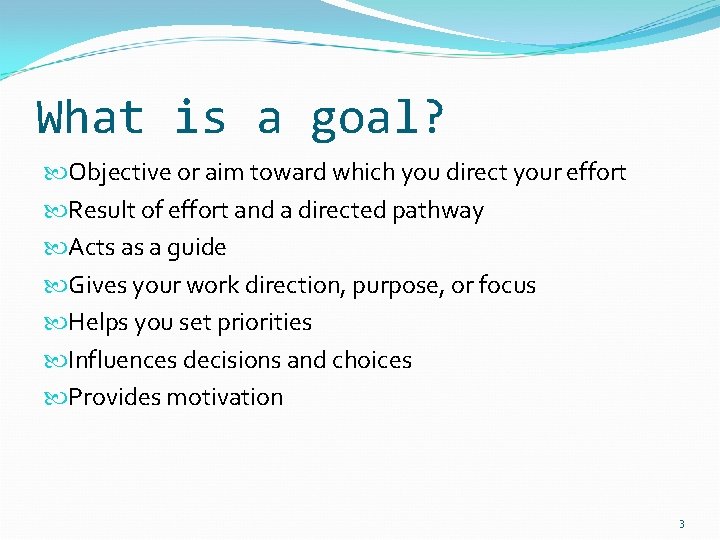 What is a goal?

Objective or aim toward which you direct your effort
Result of effort and a directed pathway
Acts as a guide
Gives your work direction, purpose, or focus
Helps you set priorities
Influences decisions and choices
Provides motivation

3